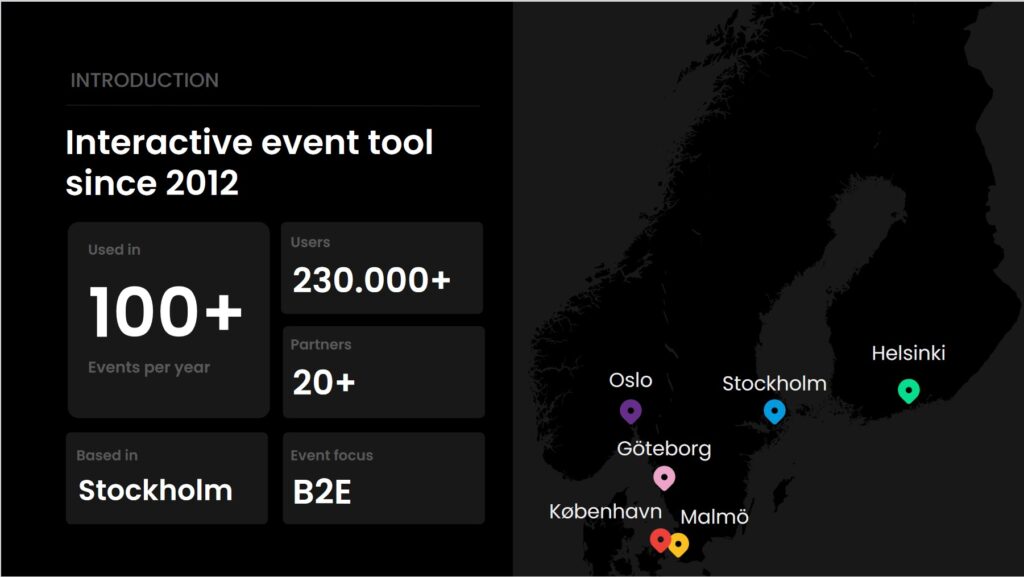 INTRODUCTION

Interactive event tool since 2012

Used in

100+

Events per year

Users

230.000+

Partners

20+

Based in

Stockholm

Event focus

B2E

Oslo

Stockholm

Helsinki

Göteborg

København

Malmö